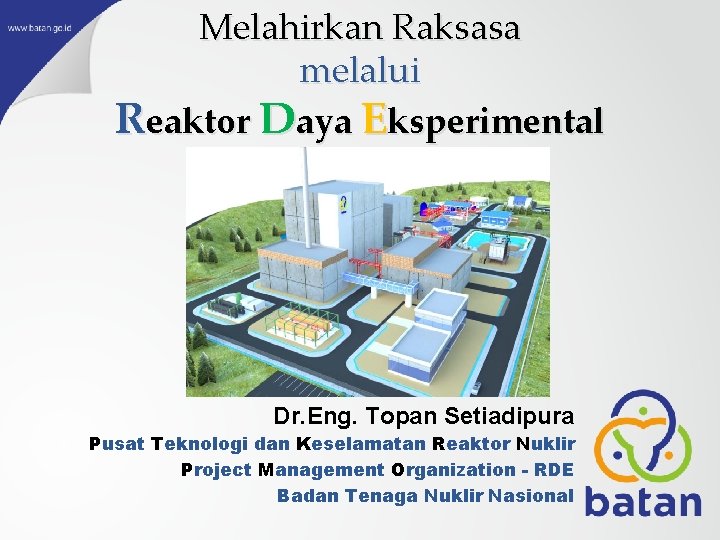 www.batan.go.id

Melahirkan Raksasa
melalui
Reaktor Daya Eksperimental

Dr.Eng. Topan Setiadipura
Pusat Teknologi dan Keselamatan Reaktor Nuklir
Project Management Organization - RDE
Badan Tenaga Nuklir Nasional

batan